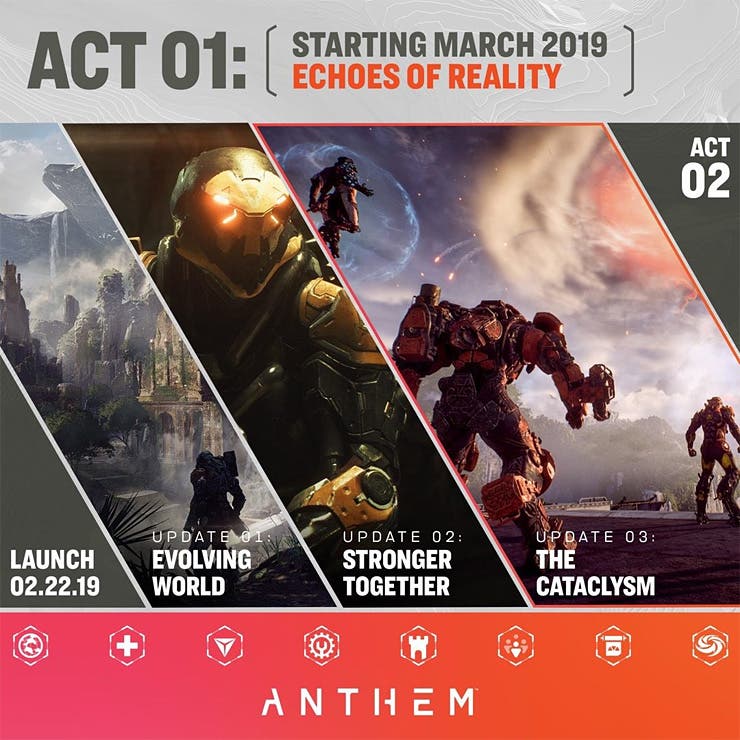 ACT 01: STARTING MARCH 2019
ECHOES OF REALITY

ACT 02

LAUNCH
02.22.19

UPDATE 01:
EVOLVING WORLD

UPDATE 02:
STRONGER TOGETHER

UPDATE 03:
THE CATACLYSM

ANTHEM